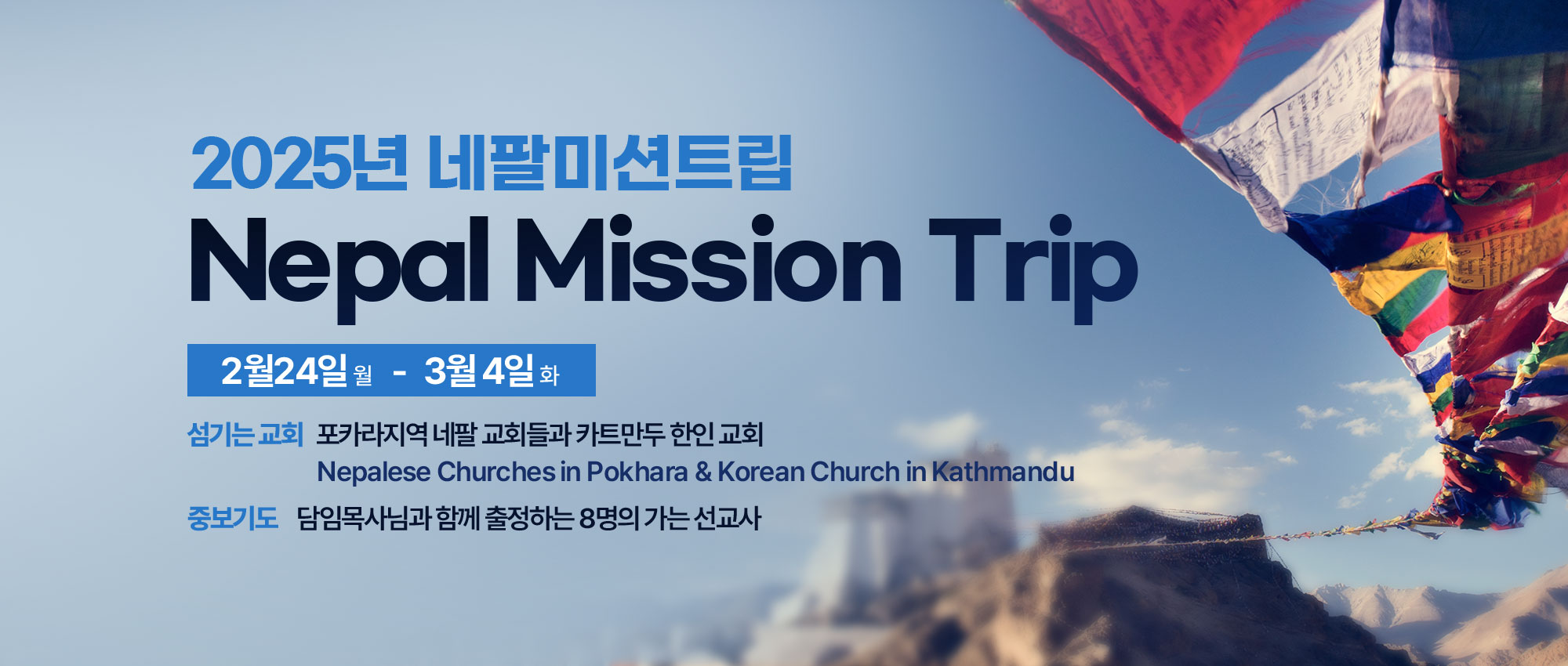 2025년 네팔미션트립

Nepal Mission Trip

2월24일 월 - 3월 4일 화

섬기는 교회 포카라지역 네팔 교회들과 카트만두 한인 교회
Nepalese Churches in Pokhara & Korean Church in Kathmandu

중보기도 담임목사님과 함께 출정하는 8명의 가는 선교사